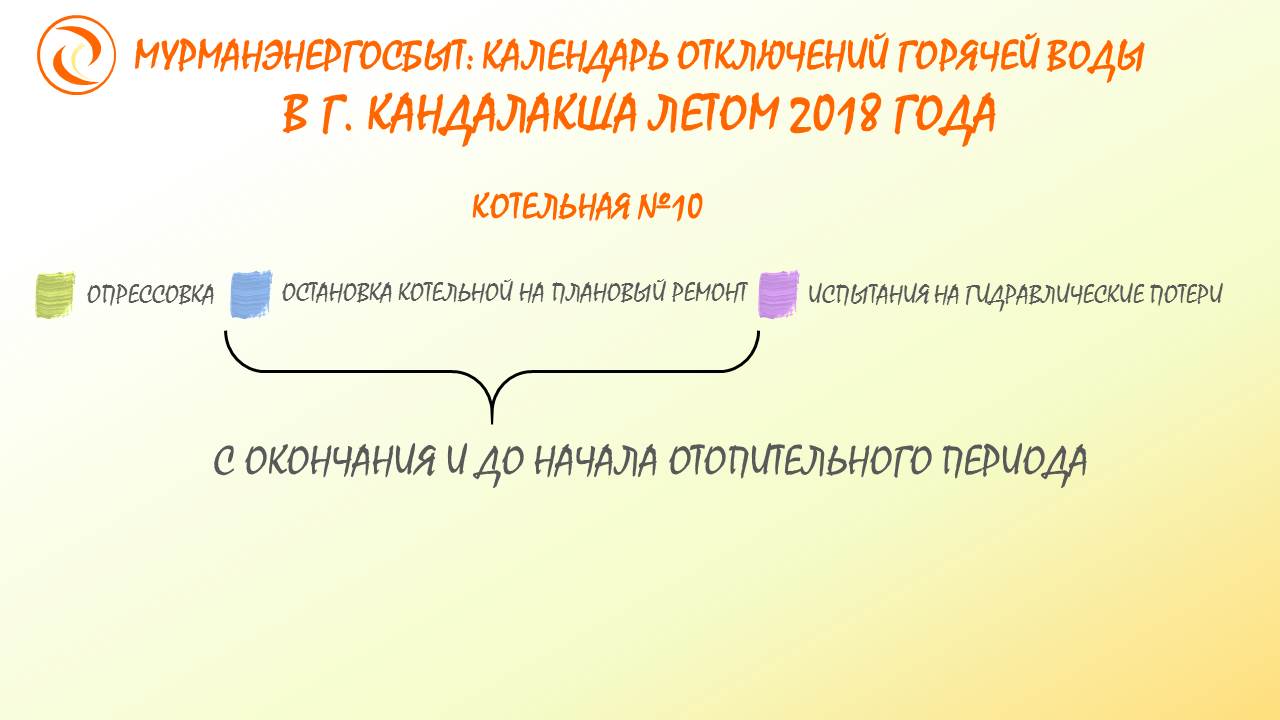 МУРМАНЭНЕРГОСБЫТ: КАЛЕНДАРЬ ОТКЛЮЧЕНИЙ ГОРЯЧЕЙ ВОДЫ
В Г. КАНДАЛАКША ЛЕТОМ 2018 ГОДА

КОТЕЛЬНАЯ №10

ОПРЕССОВКА

ОСТАНОВКА КОТЕЛЬНОЙ НА ПЛАНОВЫЙ РЕМОНТ

ИСПЫТАНИЯ НА ГИДРАВЛИЧЕСКИЕ ПОТЕРИ

С ОКОНЧАНИЯ И ДО НАЧАЛА ОТОПИТЕЛЬНОГО ПЕРИОДА